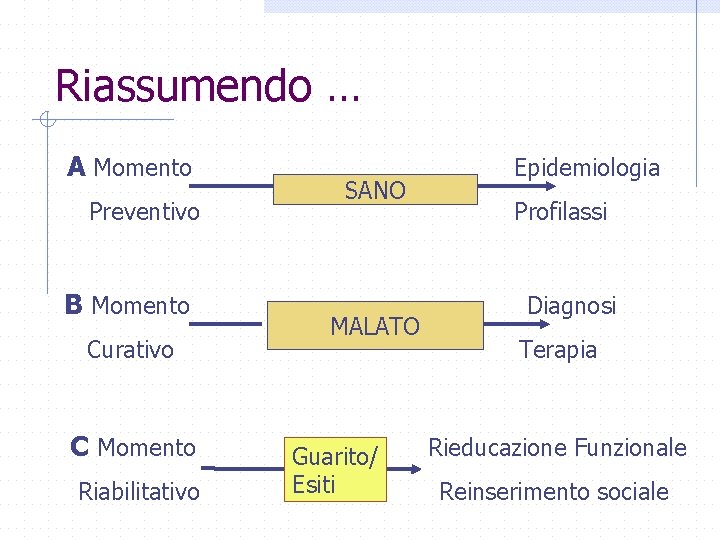 Riassumendo …

A Momento Preventivo

SANO

Epidemiologia Profilassi

B Momento Curativo

MALATO

Diagnosi Terapia

C Momento Riabilitativo

Guarito/ Esiti

Rieducazione Funzionale Reinserimento sociale